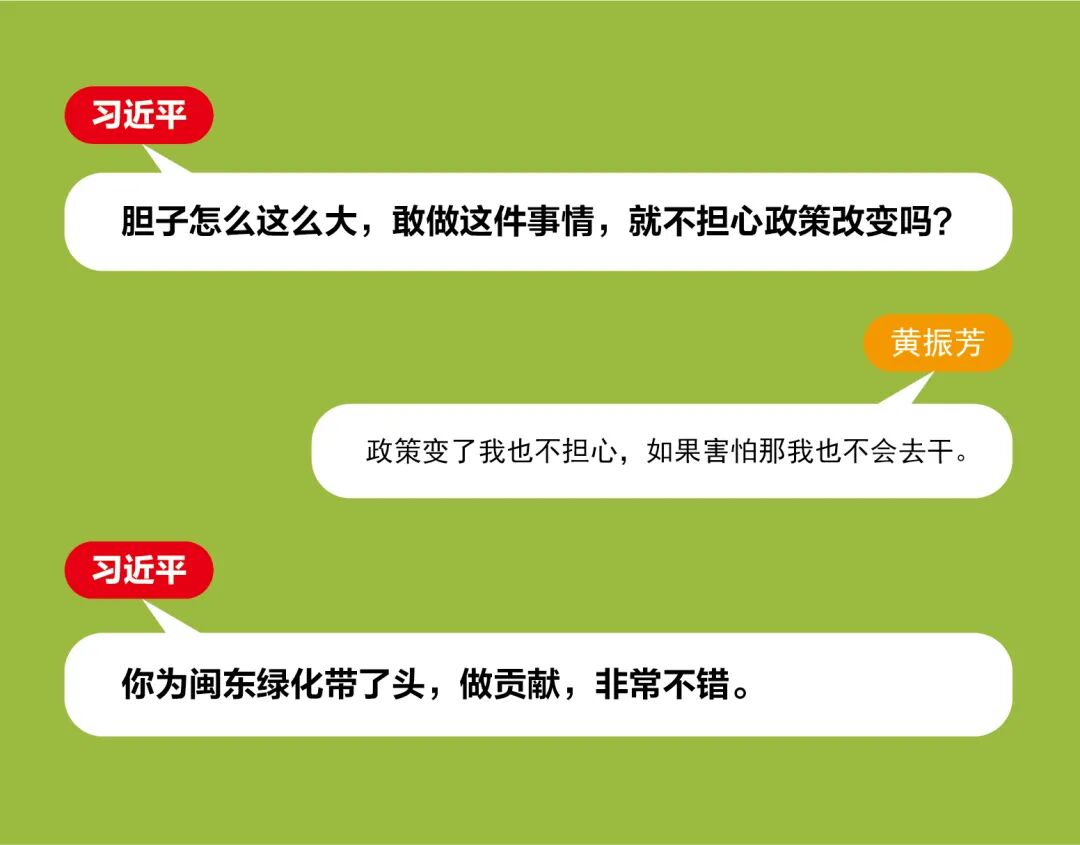 习近平

胆子怎么这么大，敢做这件事情，就不担心政策改变吗？

黄振芳

政策变了我也不担心，如果害怕那我也不会去干。

习近平

你为闽东绿化带了头，做贡献，非常不错。